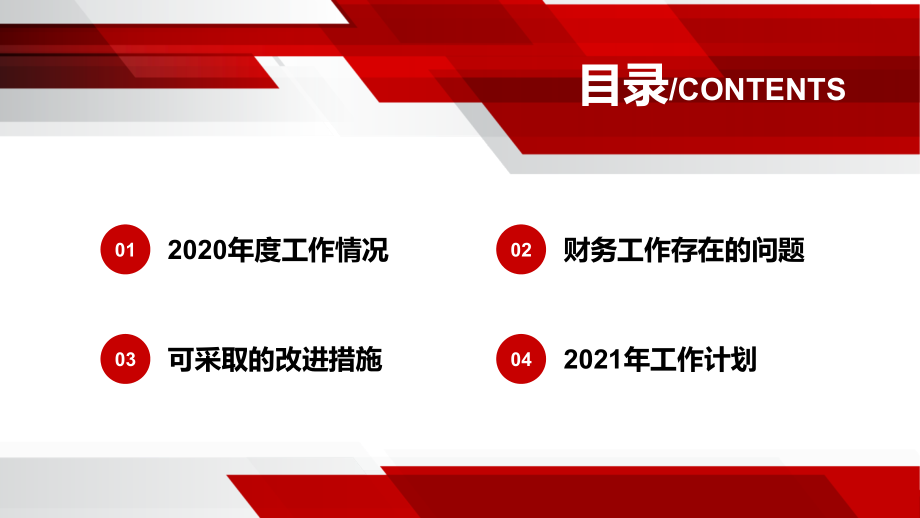 目录/CONTENTS

01 2020年度工作情况

02 财务工作存在的问题

03 可采取的改进措施

04 2021年工作计划